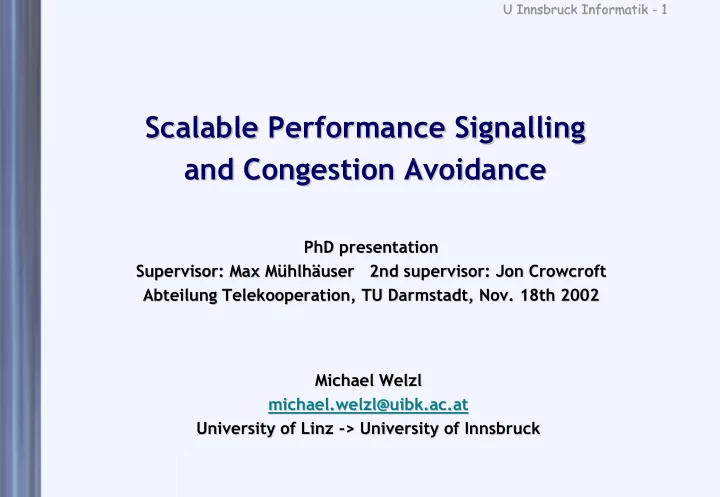 U Innsbruck Informatik - 1

Scalable Performance Signalling and Congestion Avoidance

PhD presentation
Supervisor: Max Mühlhäuser 2nd supervisor: Jon Crowcroft
Abteilung Telekooperation, TU Darmstadt, Nov. 18th 2002

Michael Welzl
michael.welzl@uibk.ac.at
University of Linz -> University of Innsbruck